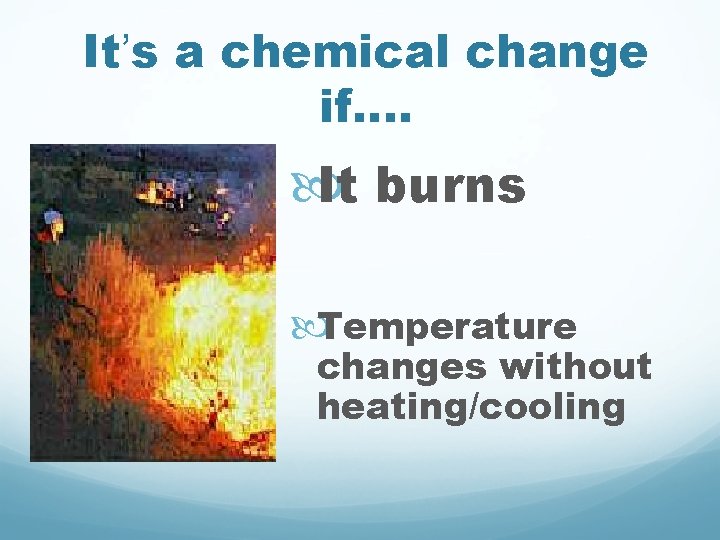 It's a chemical change if….

It burns

Temperature changes without heating/cooling